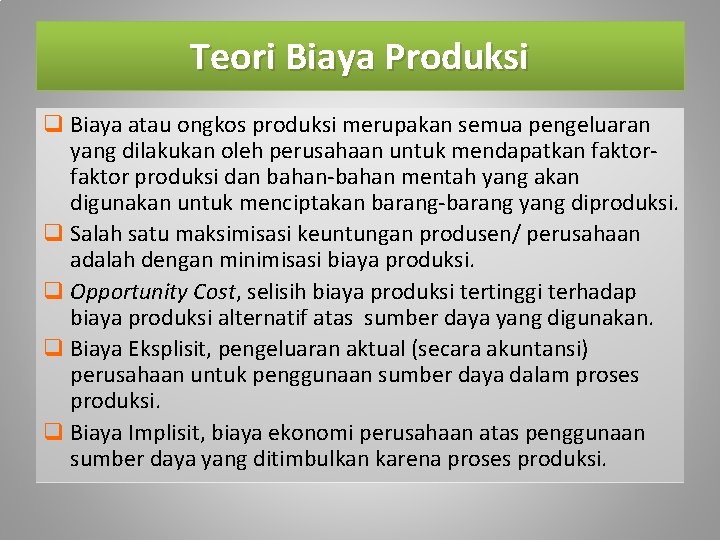 Teori Biaya Produksi

❑ Biaya atau ongkos produksi merupakan semua pengeluaran yang dilakukan oleh perusahaan untuk mendapatkan faktor-faktor produksi dan bahan-bahan mentah yang akan digunakan untuk menciptakan barang-barang yang diproduksi.

❑ Salah satu maksimisasi keuntungan produsen/ perusahaan adalah dengan minimisasi biaya produksi.

❑ Opportunity Cost, selisih biaya produksi tertinggi terhadap biaya produksi alternatif atas sumber daya yang digunakan.

❑ Biaya Eksplisit, pengeluaran aktual (secara akuntansi) perusahaan untuk penggunaan sumber daya dalam proses produksi.

❑ Biaya Implisit, biaya ekonomi perusahaan atas penggunaan sumber daya yang ditimbulkan karena proses produksi.